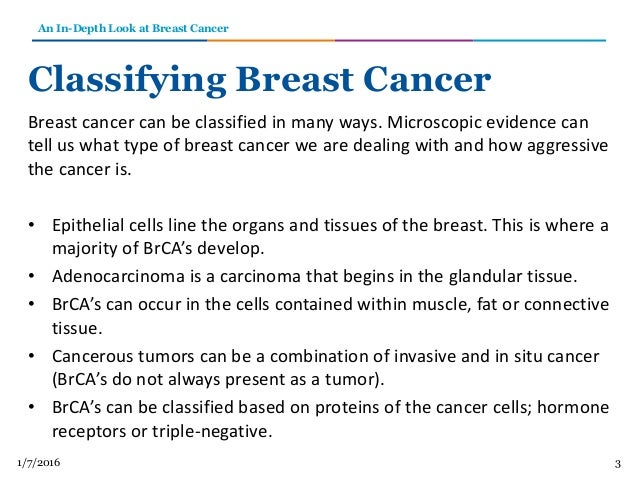 An In-Depth Look at Breast Cancer

Classifying Breast Cancer

Breast cancer can be classified in many ways. Microscopic evidence can tell us what type of breast cancer we are dealing with and how aggressive the cancer is.

• Epithelial cells line the organs and tissues of the breast. This is where a majority of BrCA's develop.
• Adenocarcinoma is a carcinoma that begins in the glandular tissue.
• BrCA's can occur in the cells contained within muscle, fat or connective tissue.
• Cancerous tumors can be a combination of invasive and in situ cancer (BrCA's do not always present as a tumor).
• BrCA's can be classified based on proteins of the cancer cells; hormone receptors or triple-negative.

1/7/2016

3